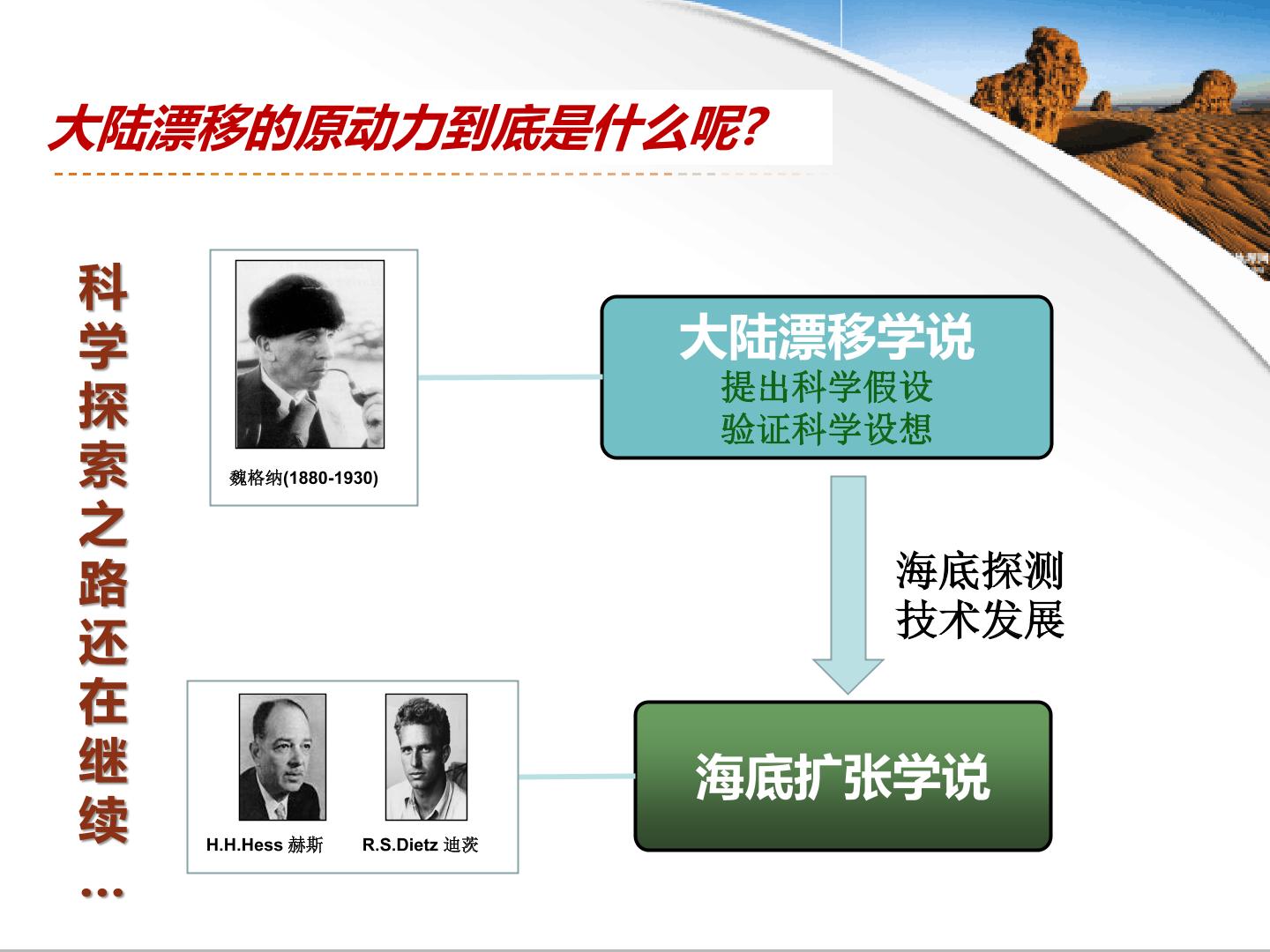 大陆漂移的原动力到底是什么呢?

科学探索之路还在继续…

魏格纳(1880-1930)

大陆漂移学说
提出科学假设
验证科学设想

海底探测
技术发展

H.H.Hess 赫斯

R.S.Dietz 迪茨

海底扩张学说